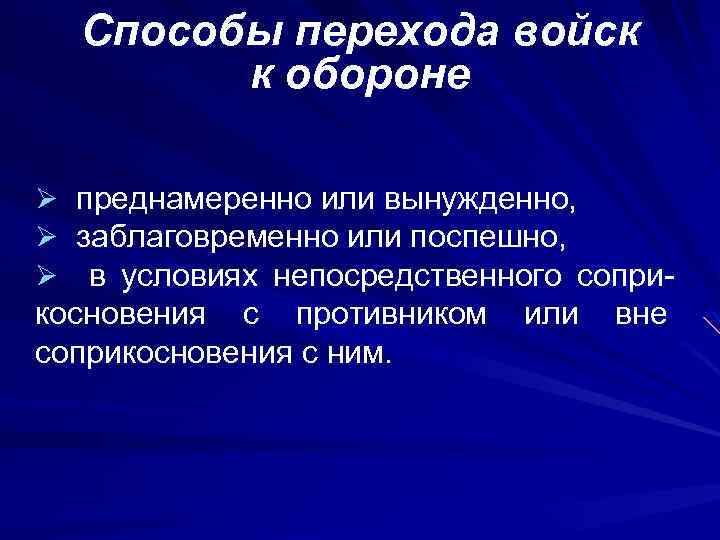 Способы перехода войск к обороне

➢ преднамеренно или вынужденно,
➢ заблаговременно или поспешно,
➢ в условиях непосредственного соприкосновения с противником или вне соприкосновения с ним.